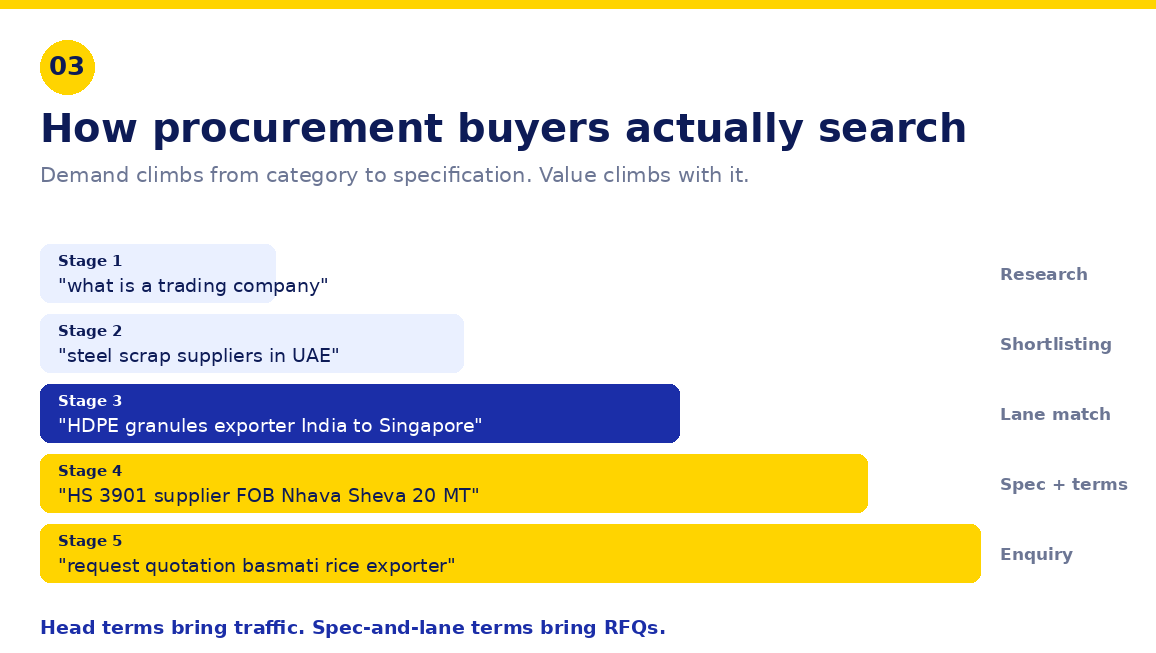 03

How procurement buyers actually search

Demand climbs from category to specification. Value climbs with it.

Stage 1
"what is a trading company"

Research

Stage 2
"steel scrap suppliers in UAE"

Shortlisting

Stage 3
"HDPE granules exporter India to Singapore"

Lane match

Stage 4
"HS 3901 supplier FOB Nhava Sheva 20 MT"

Spec + terms

Stage 5
"request quotation basmati rice exporter"

Enquiry

Head terms bring traffic. Spec-and-lane terms bring RFQs.